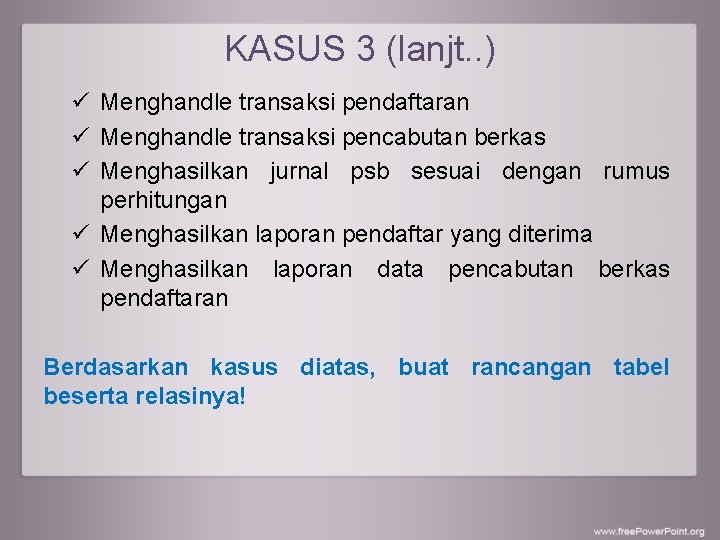 KASUS 3 (lanjt..)

✓ Menghandle transaksi pendaftaran
✓ Menghandle transaksi pencabutan berkas
✓ Menghasilkan jurnal psb sesuai dengan rumus perhitungan
✓ Menghasilkan laporan pendaftar yang diterima
✓ Menghasilkan laporan data pencabutan berkas pendaftaran

Berdasarkan kasus diatas, buat rancangan tabel beserta relasinya!

www.freePowerPoint.org